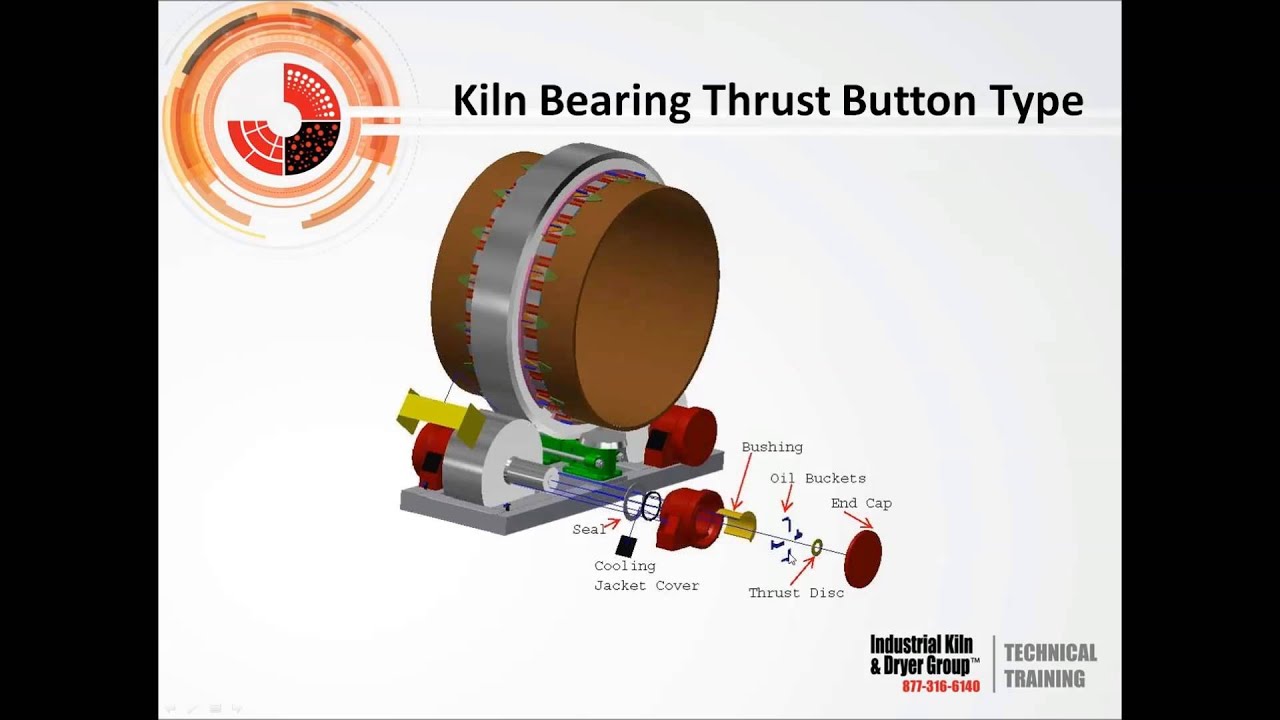 Kiln Bearing Thrust Button Type

Bushing

Oil Buckets

End Cap

Seal

Cooling Jacket Cover

Thrust Disc

Industrial Kiln & Dryer Group™
877-316-6140

TECHNICAL TRAINING